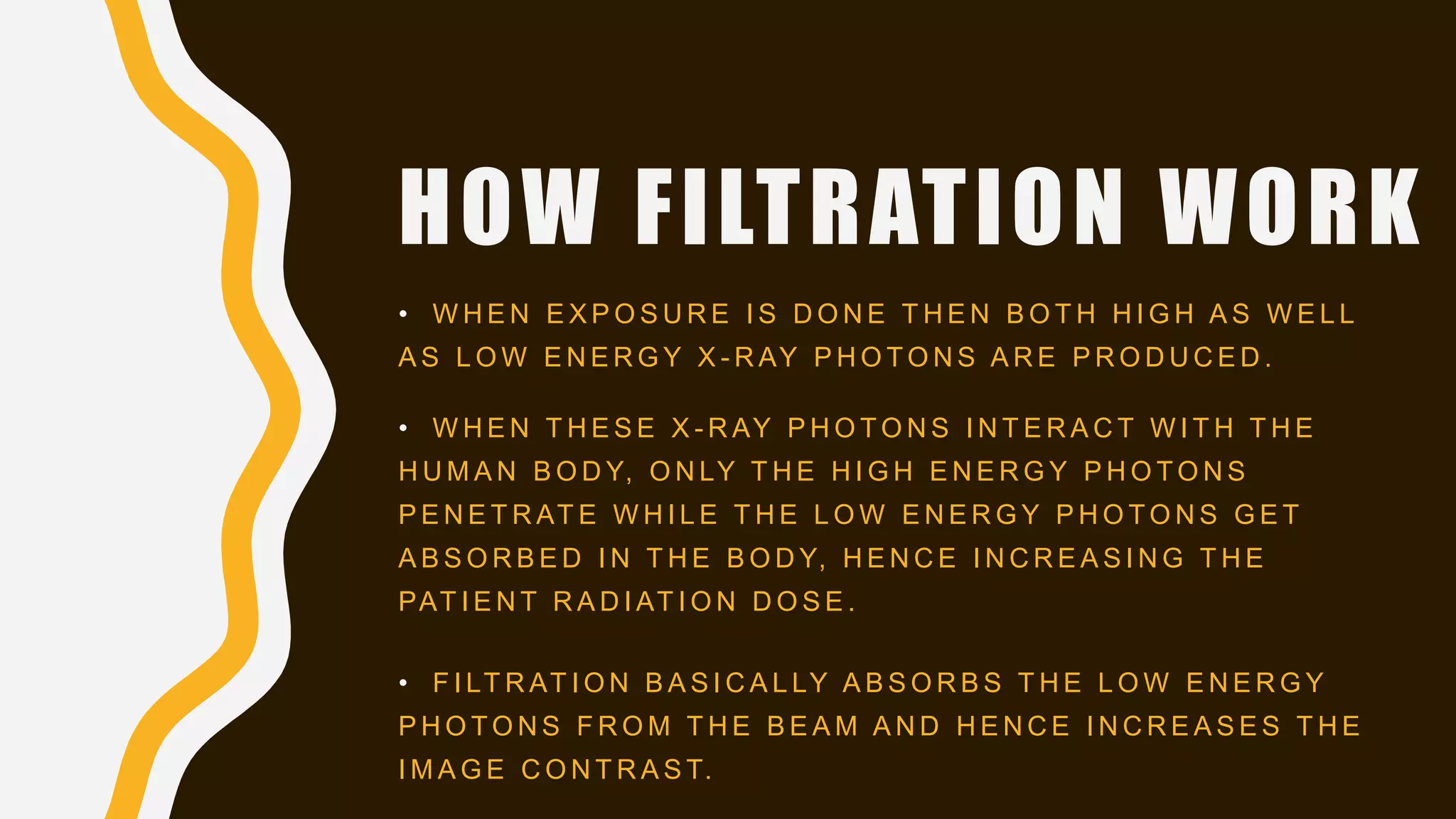 HOW FILTRATION WORK

• WHEN EXPOSURE IS DONE THEN BOTH HIGH AS WELL AS LOW ENERGY X-RAY PHOTONS ARE PRODUCED.

• WHEN THESE X-RAY PHOTONS INTERACT WITH THE HUMAN BODY, ONLY THE HIGH ENERGY PHOTONS PENETRATE WHILE THE LOW ENERGY PHOTONS GET ABSORBED IN THE BODY, HENCE INCREASING THE PATIENT RADIATION DOSE.

• FILTRATION BASICALLY ABSORBS THE LOW ENERGY PHOTONS FROM THE BEAM AND HENCE INCREASES THE IMAGE CONTRAST.